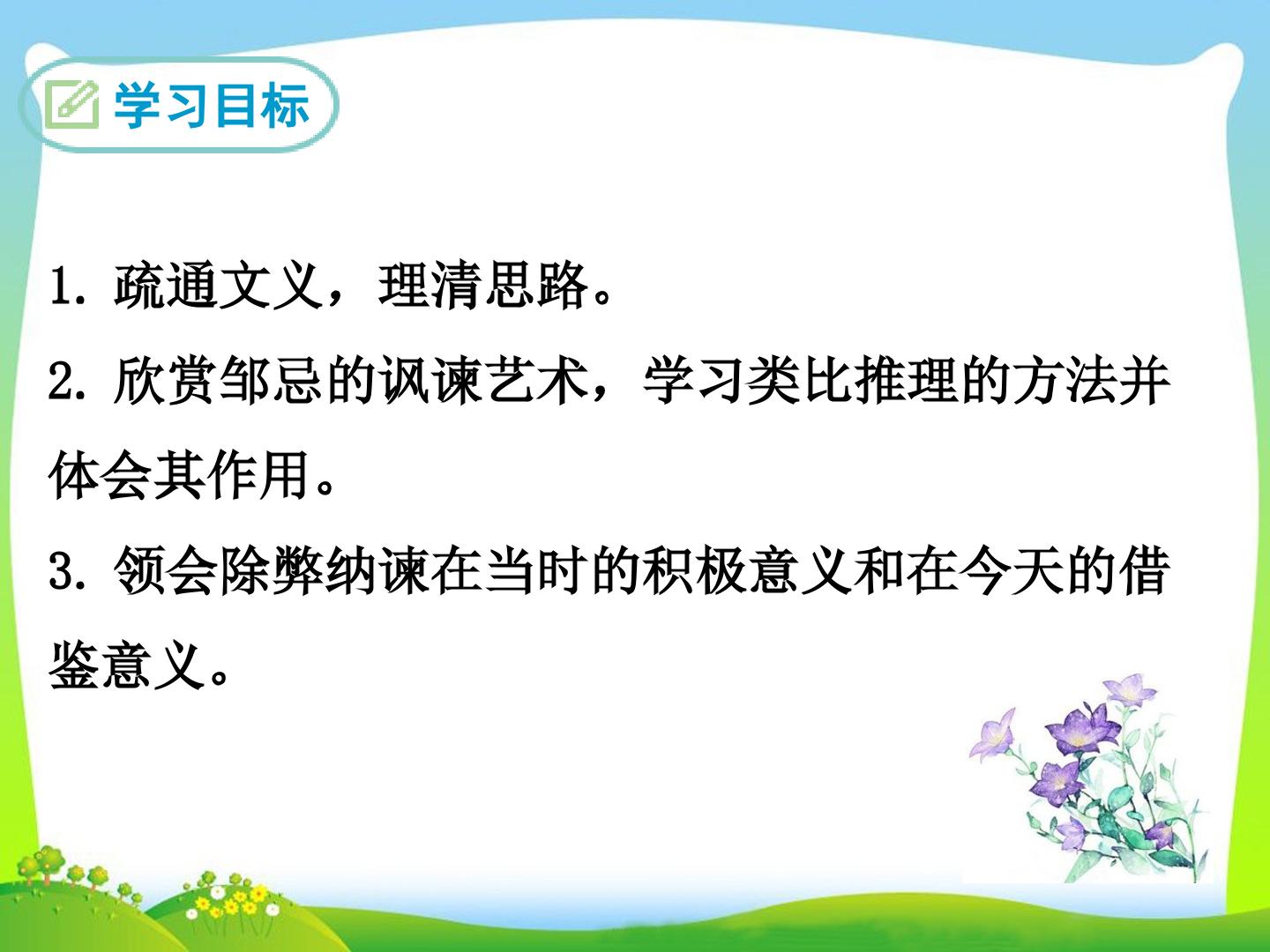 学习目标

1. 疏通文义，理清思路。

2. 欣赏邹忌的讽谏艺术，学习类比推理的方法并体会其作用。

3. 领会除弊纳谏在当时的积极意义和在今天的借鉴意义。